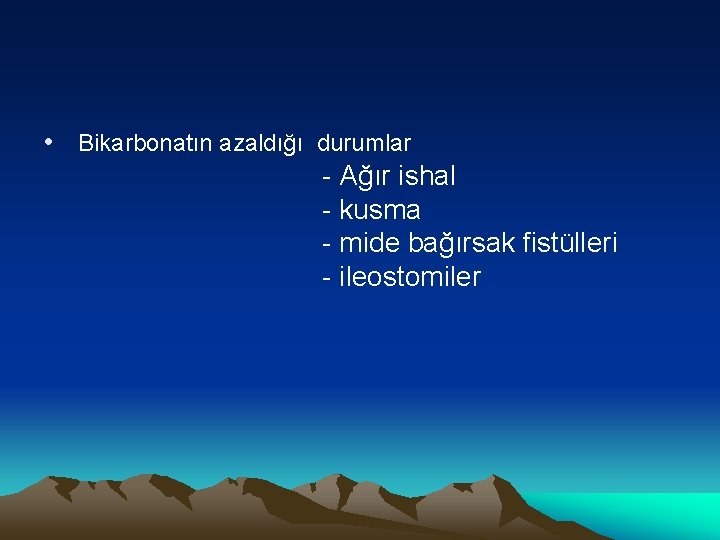 • Bikarbonatın azaldığı durumlar

- Ağır ishal
- kusma
- mide bağırsak fistülleri
- ileostomiler